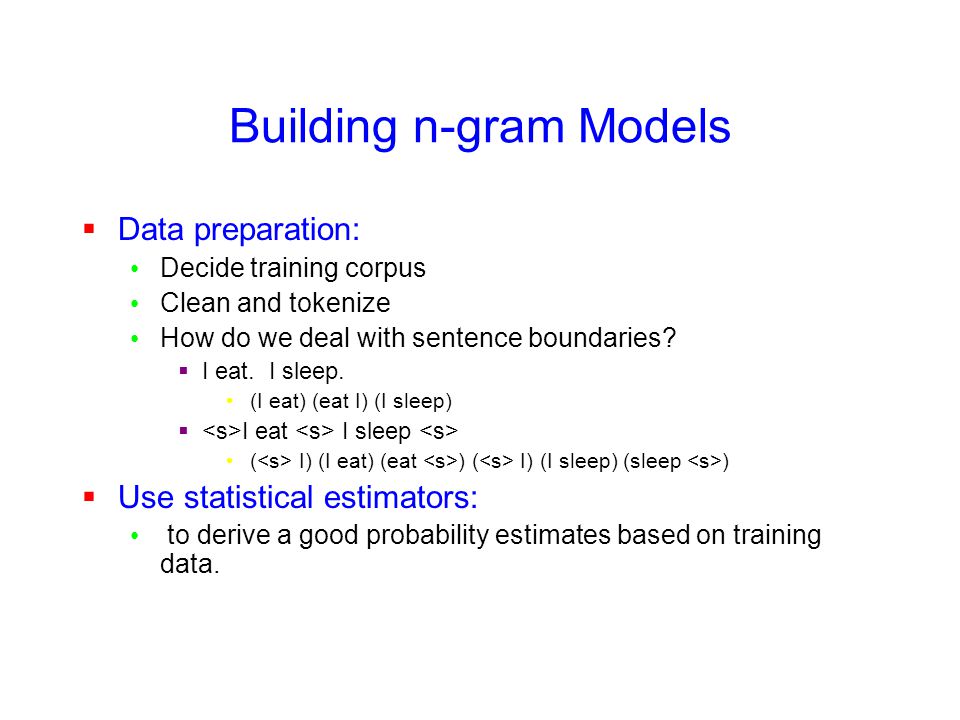 Building n-gram Models

Data preparation:

Decide training corpus

Clean and tokenize

How do we deal with sentence boundaries?

I eat. I sleep.

(I eat) (eat I) (I sleep)

<s>I eat <s> I sleep <s>

(<s> I) (I eat) (eat <s>) (<s> I) (I sleep) (sleep <s>)

Use statistical estimators:

to derive a good probability estimates based on training data.